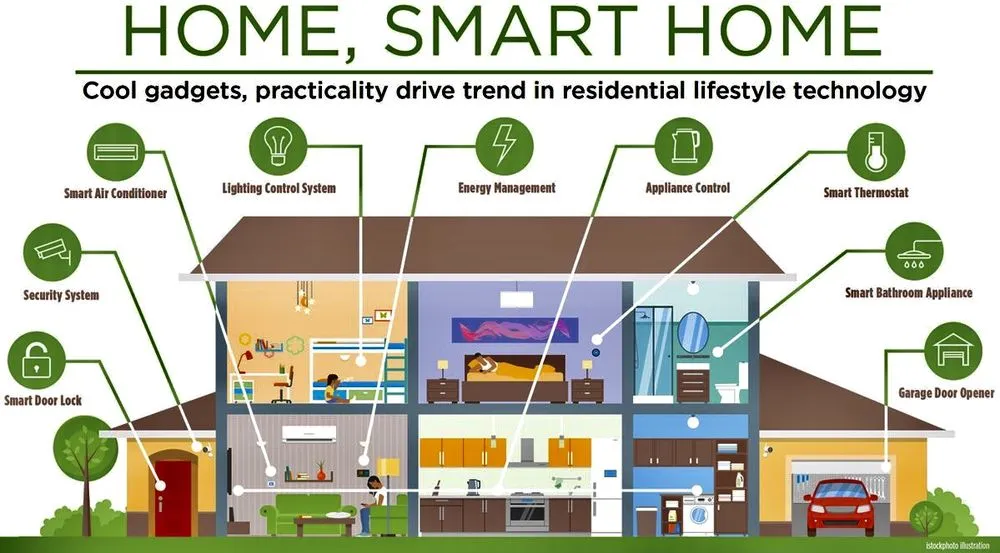 HOME, SMART HOME

Cool gadgets, practicality drive trend in residential lifestyle technology

Smart Air Conditioner

Lighting Control System

Energy Management

Appliance Control

Smart Thermostat

Security System

Smart Bathroom Appliance

Smart Door Lock

Garage Door Opener

istockphoto illustration